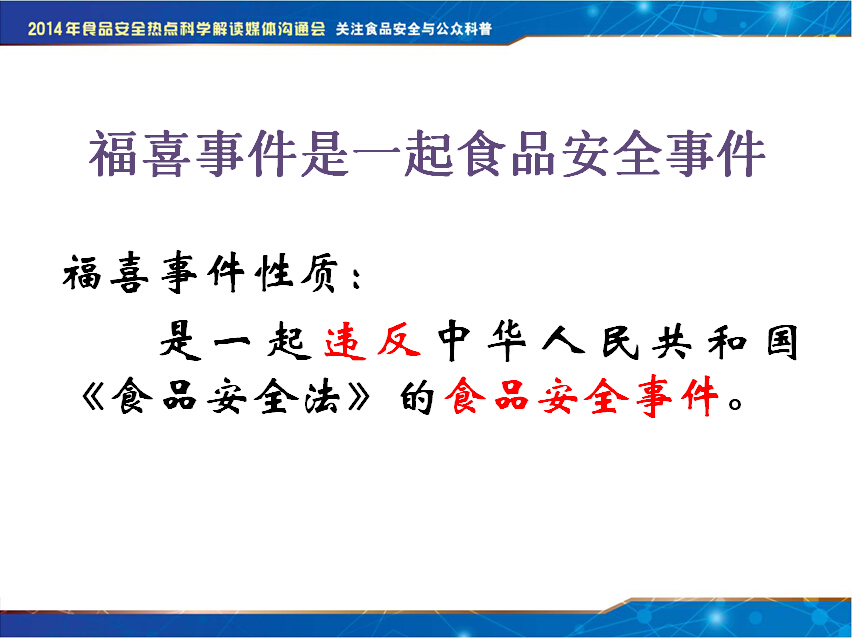 2014年食品安全热点科学解读媒体沟通会 关注食品安全与公众科普

福喜事件是一起食品安全事件

福喜事件性质：

是一起违反中华人民共和国《食品安全法》的食品安全事件。